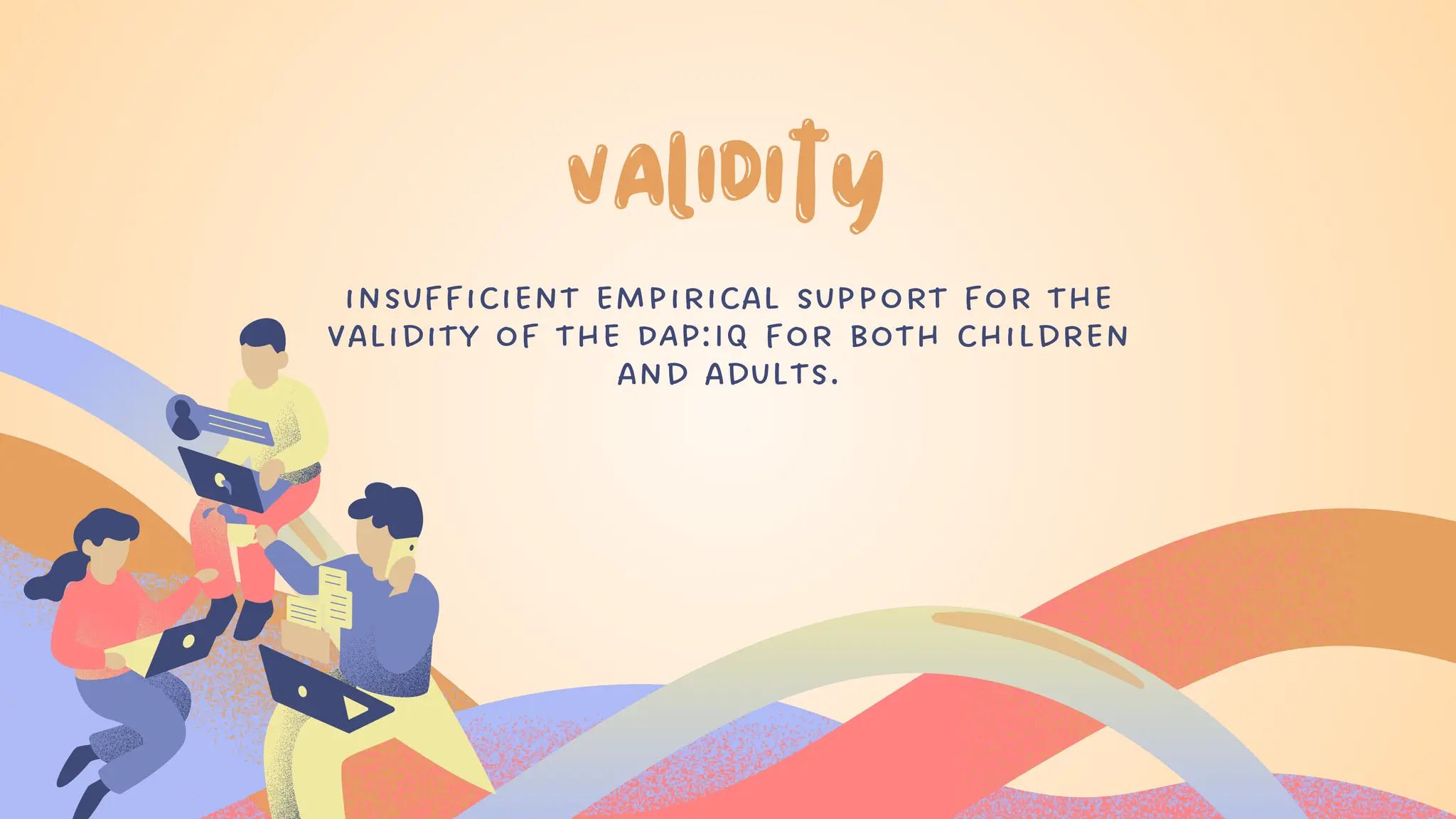 VALIDITY

INSUFFICIENT EMPIRICAL SUPPORT FOR THE VALIDITY OF THE DAP:IQ FOR BOTH CHILDREN AND ADULTS.